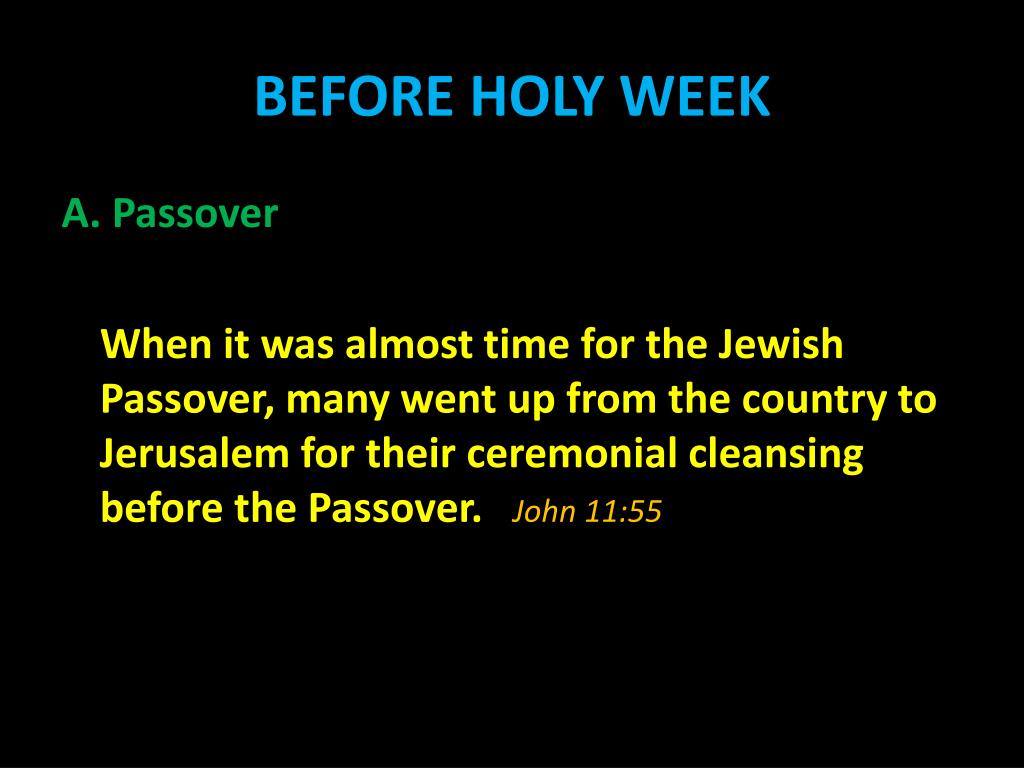 BEFORE HOLY WEEK

A. Passover

When it was almost time for the Jewish Passover, many went up from the country to Jerusalem for their ceremonial cleansing before the Passover. John 11:55